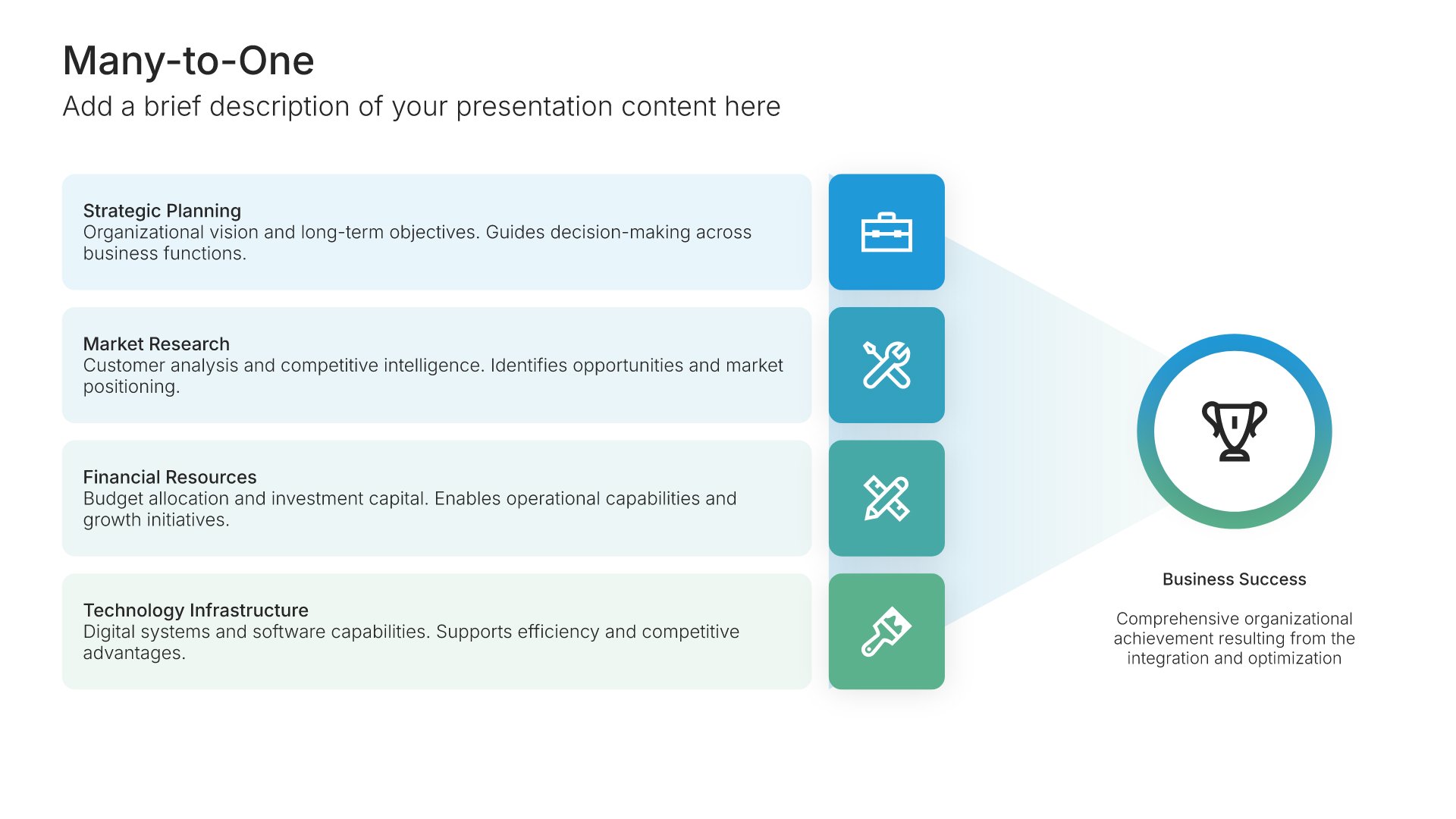 Many-to-One
Add a brief description of your presentation content here

Strategic Planning
Organizational vision and long-term objectives. Guides decision-making across business functions.

Market Research
Customer analysis and competitive intelligence. Identifies opportunities and market positioning.

Financial Resources
Budget allocation and investment capital. Enables operational capabilities and growth initiatives.

Technology Infrastructure
Digital systems and software capabilities. Supports efficiency and competitive advantages.

Business Success

Comprehensive organizational achievement resulting from the integration and optimization